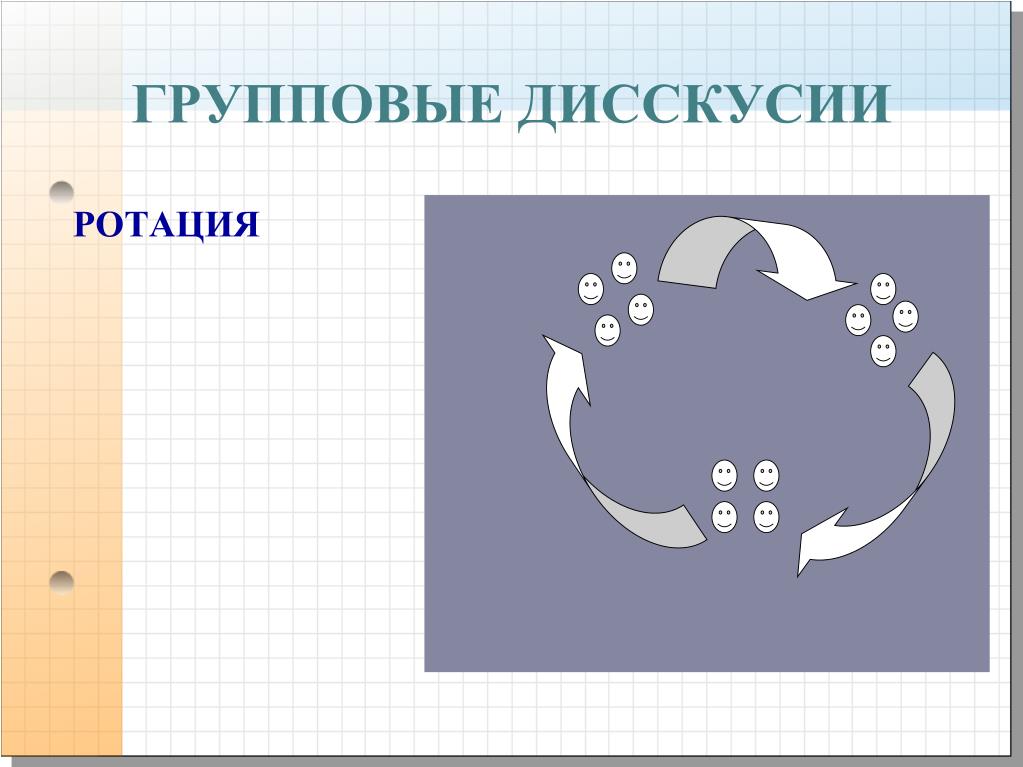 ГРУППОВЫЕ ДИССКУСИИ

РОТАЦИЯ